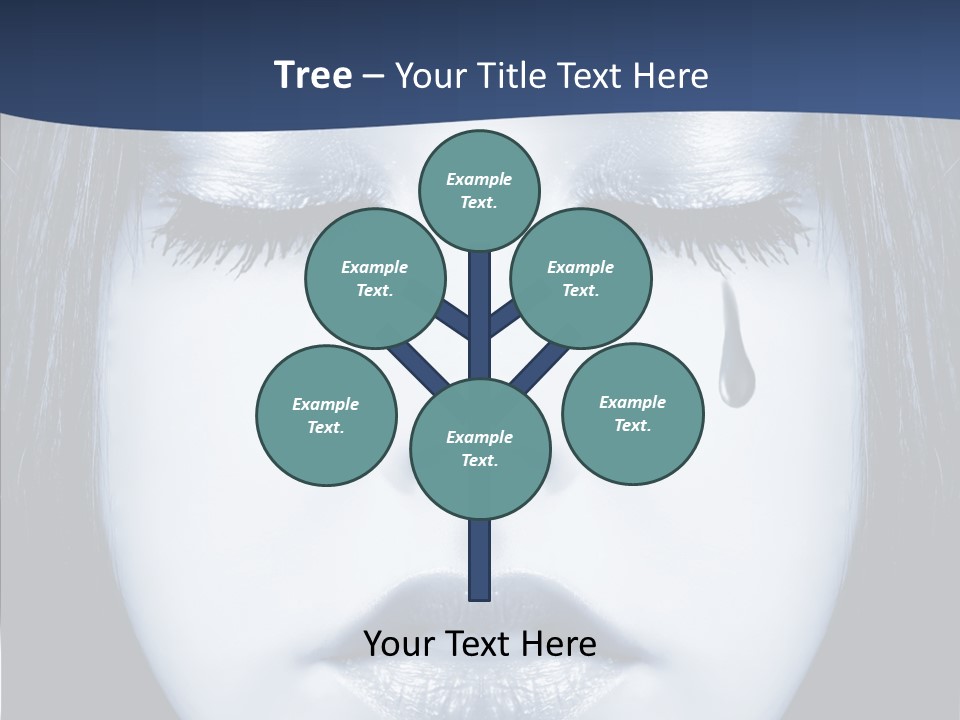 Tree – Your Title Text Here

Example Text.

Example Text.

Example Text.

Example Text.

Example Text.

Example Text.

Your Text Here